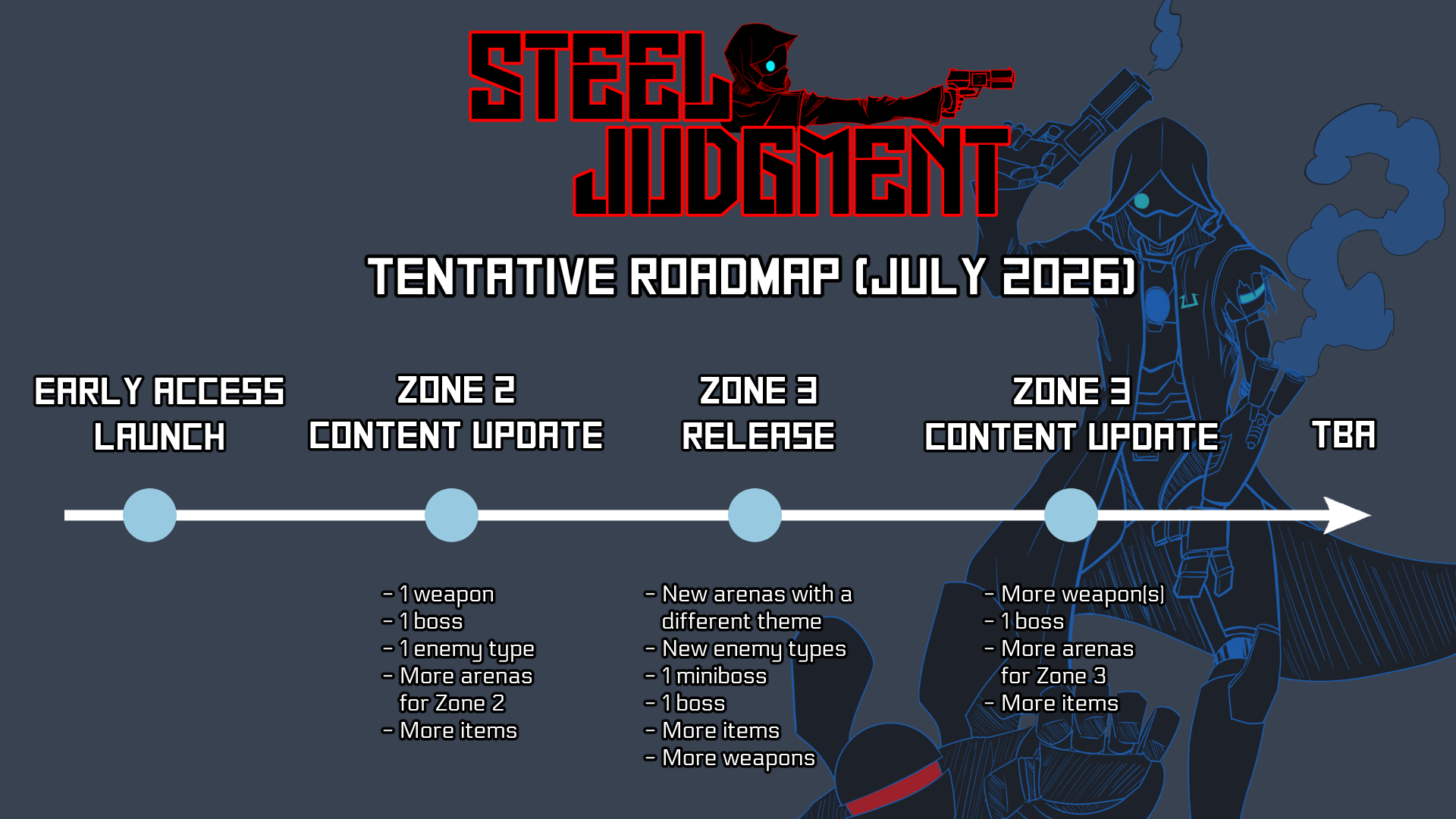 STEEL JUDGMENT

TENTATIVE ROADMAP (JULY 2026)

EARLY ACCESS LAUNCH

ZONE 2 CONTENT UPDATE

ZONE 3 RELEASE

ZONE 3 CONTENT UPDATE

TBA

- 1 weapon
- 1 boss
- 1 enemy type
- More arenas for Zone 2
- More items

- New arenas with a different theme
- New enemy types
- 1 miniboss
- 1 boss
- More items
- More weapons

- More weapon(s)
- 1 boss
- More arenas for Zone 3
- More items